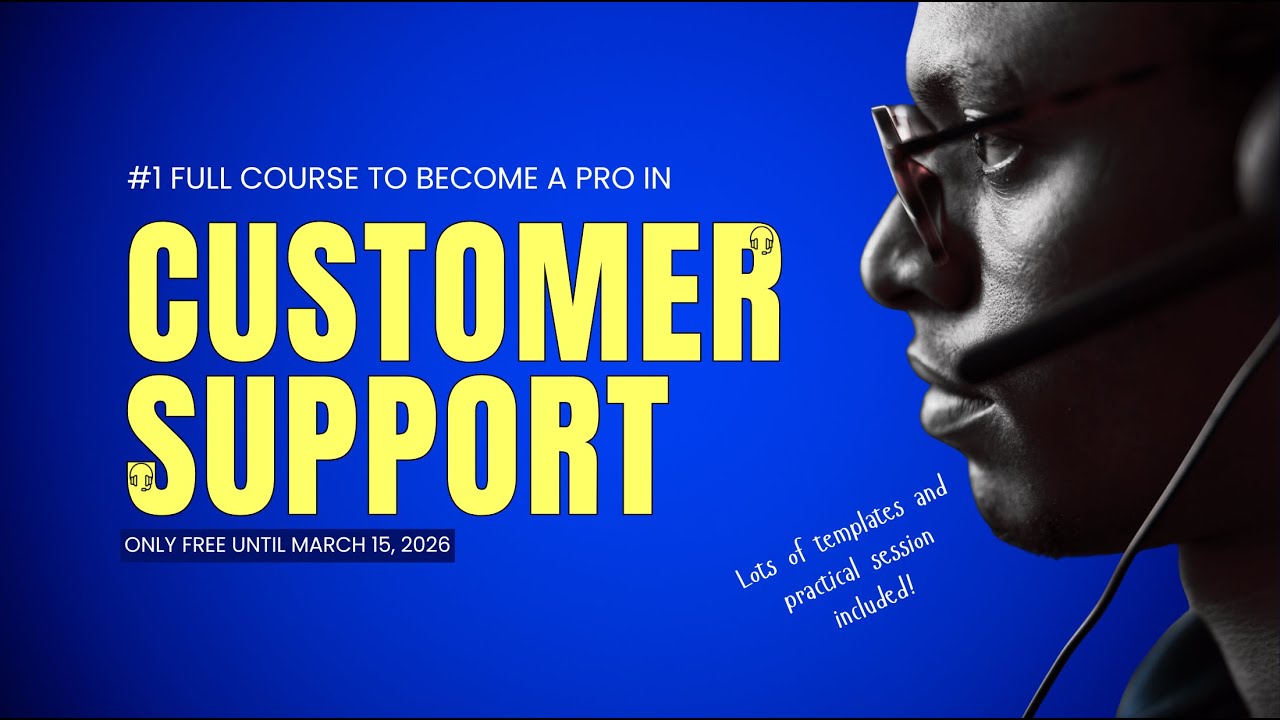 #1 FULL COURSE TO BECOME A PRO IN

CUSTOMER SUPPORT

ONLY FREE UNTIL MARCH 15, 2026

Lots of templates and practical session included!